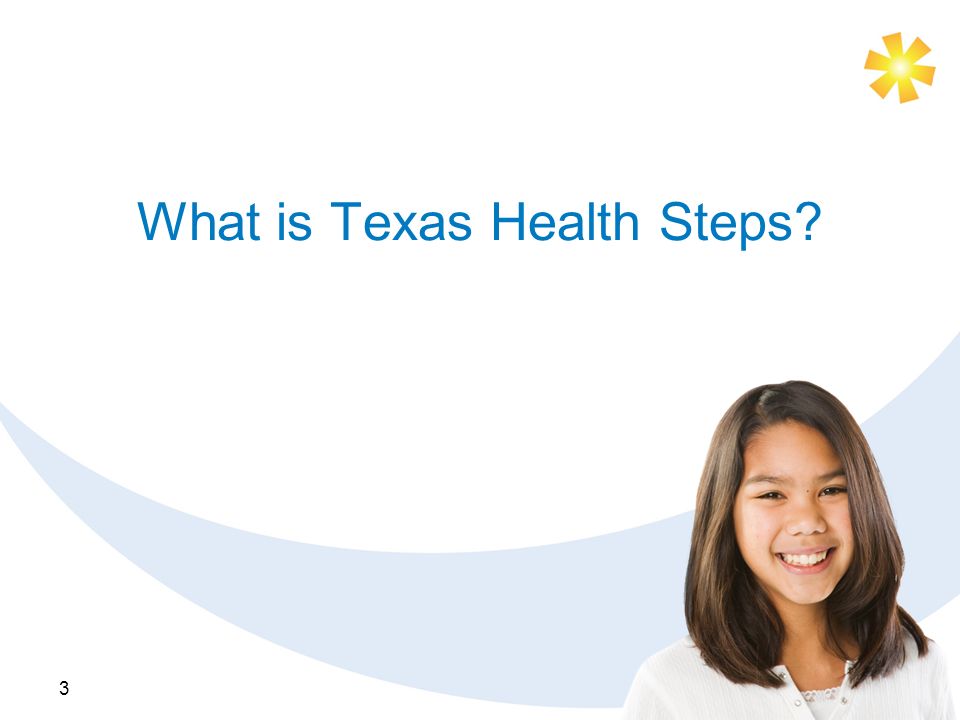 What is Texas Health Steps?

3